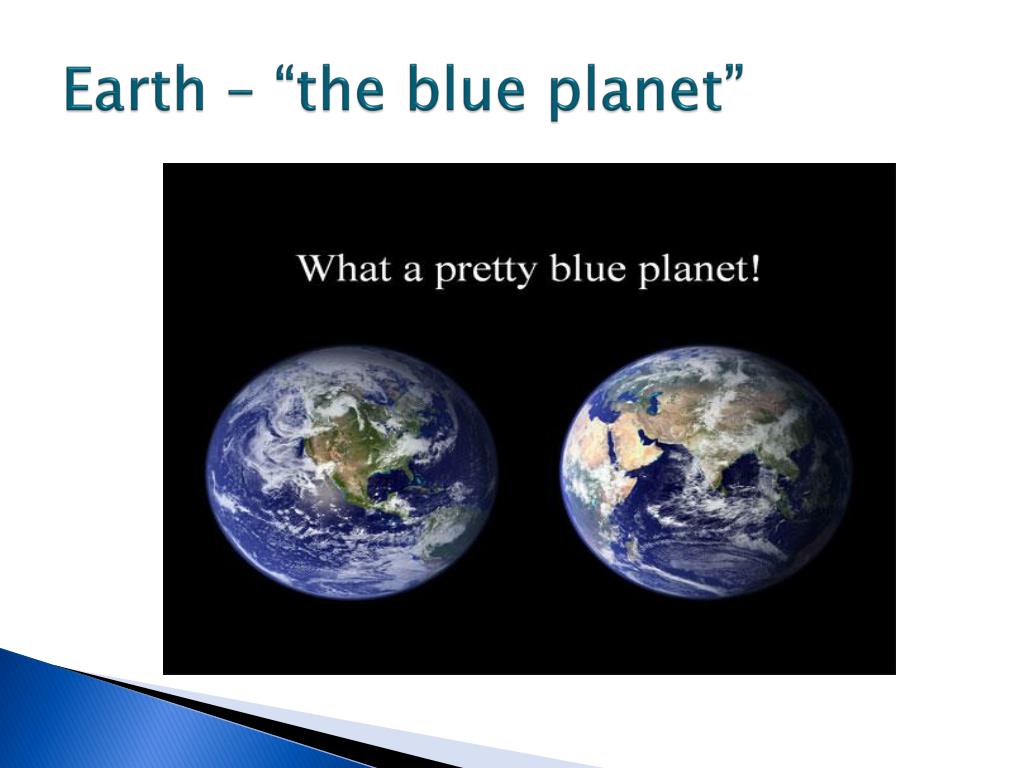 Earth – “the blue planet”

What a pretty blue planet!